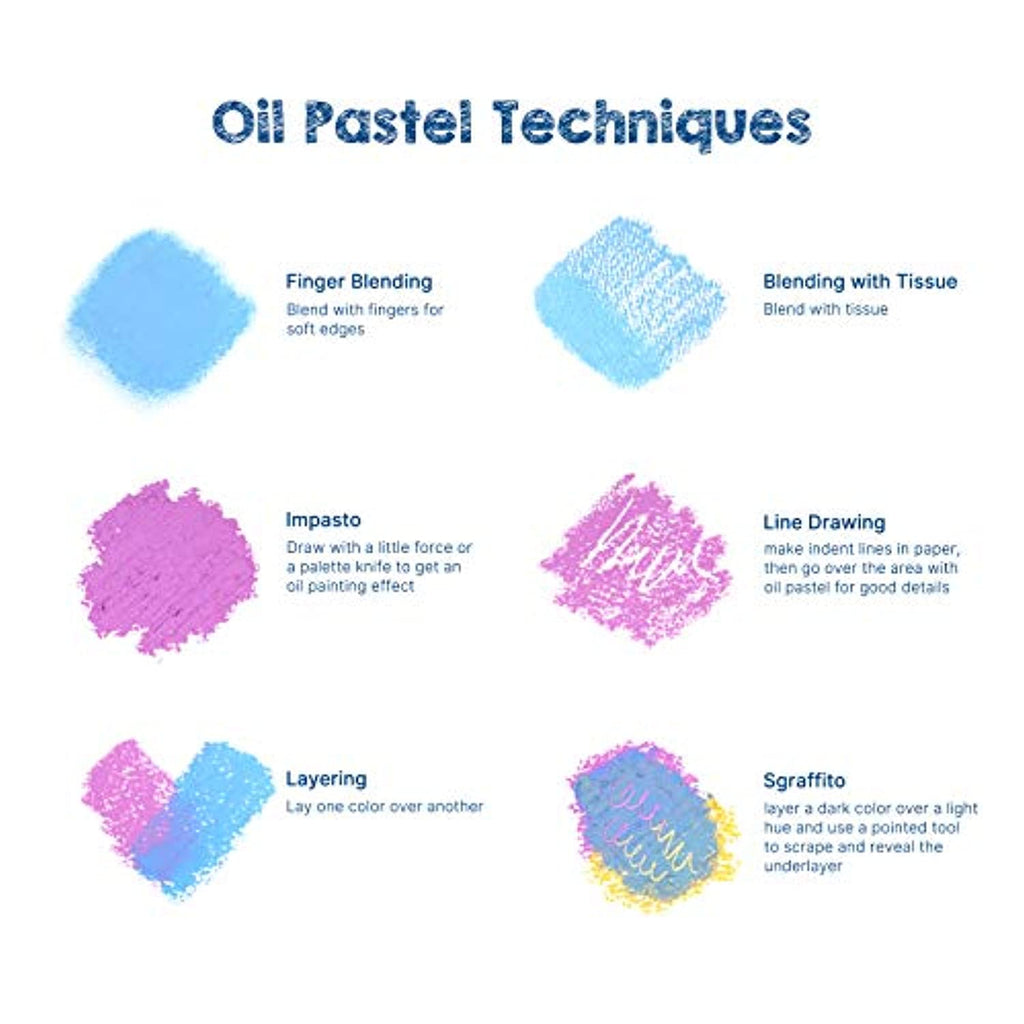 Oil Pastel Techniques

Finger Blending
Blend with fingers for soft edges

Blending with Tissue
Blend with tissue

Impasto
Draw with a little force or a palette knife to get an oil painting effect

Line Drawing
make indent lines in paper, then go over the area with oil pastel for good details

Layering
Lay one color over another

Sgraffito
layer a dark color over a light hue and use a pointed tool to scrape and reveal the underlayer